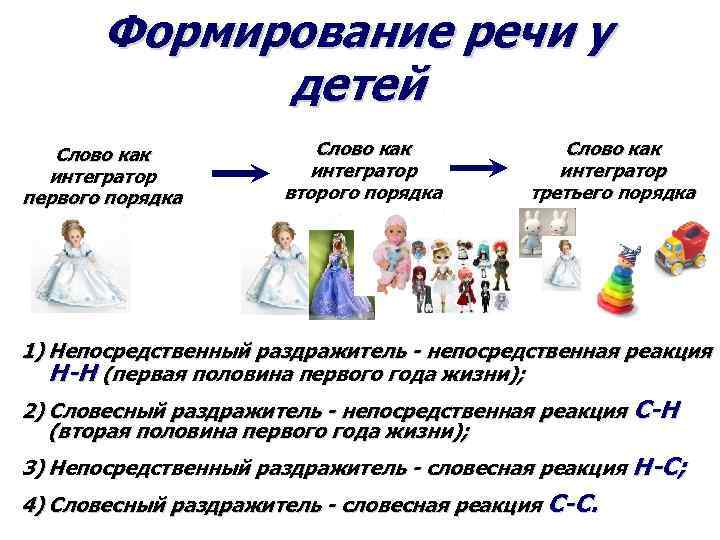 Формирование речи у детей

Слово как интегратор первого порядка

Слово как интегратор второго порядка

Слово как интегратор третьего порядка

1) Непосредственный раздражитель - непосредственная реакция Н-Н (первая половина первого года жизни);

2) Словесный раздражитель - непосредственная реакция С-Н (вторая половина первого года жизни);

3) Непосредственный раздражитель - словесная реакция Н-С;

4) Словесный раздражитель - словесная реакция С-С.